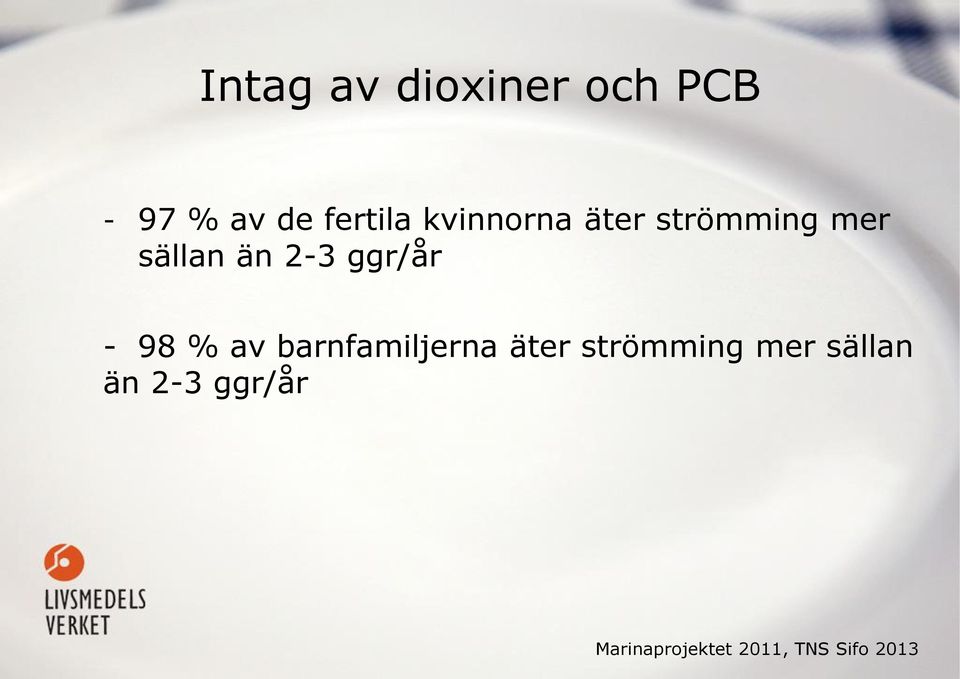 Intag av dioxiner och PCB

- 97 % av de fertila kvinnorna äter strömming mer sällan än 2-3 ggr/år

- 98 % av barnfamiljerna äter strömming mer sällan än 2-3 ggr/år

LIVSMEDELS VERKET

Marinaprojektet 2011, TNS Sifo 2013